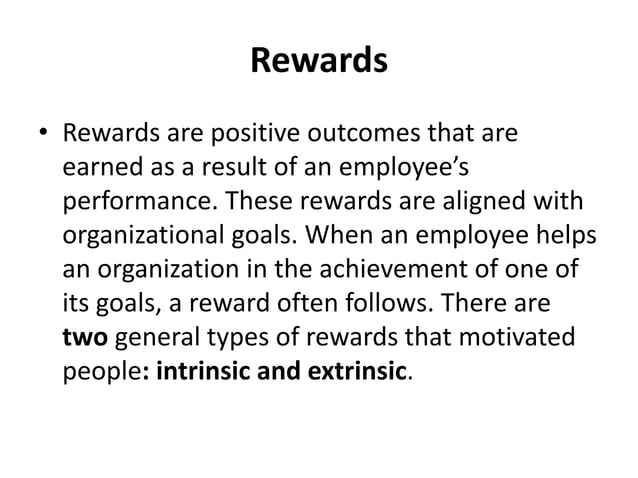 Rewards

• Rewards are positive outcomes that are earned as a result of an employee's performance. These rewards are aligned with organizational goals. When an employee helps an organization in the achievement of one of its goals, a reward often follows. There are two general types of rewards that motivated people: intrinsic and extrinsic.